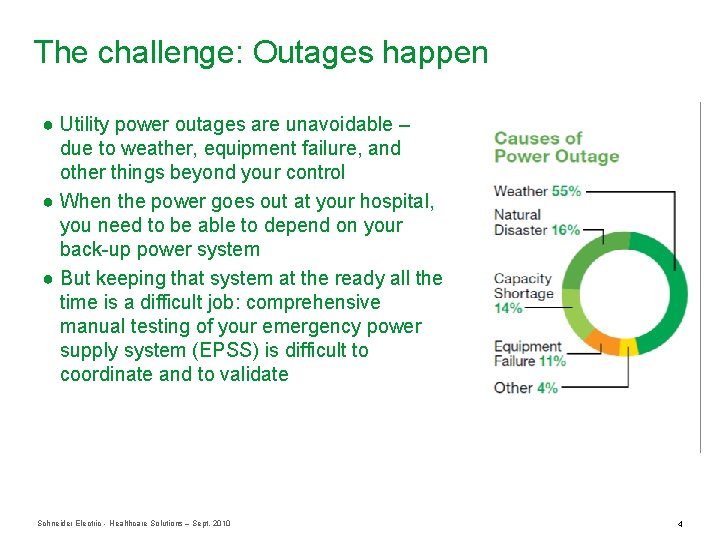 The challenge: Outages happen

● Utility power outages are unavoidable – due to weather, equipment failure, and other things beyond your control

● When the power goes out at your hospital, you need to be able to depend on your back-up power system

● But keeping that system at the ready all the time is a difficult job: comprehensive manual testing of your emergency power supply system (EPSS) is difficult to coordinate and to validate

Causes of Power Outage

Weather 55%

Natural Disaster 16%

Capacity Shortage 14%

Equipment Failure 11%

Other 4%

Schneider Electric - Healthcare Solutions – Sept. 2010

4